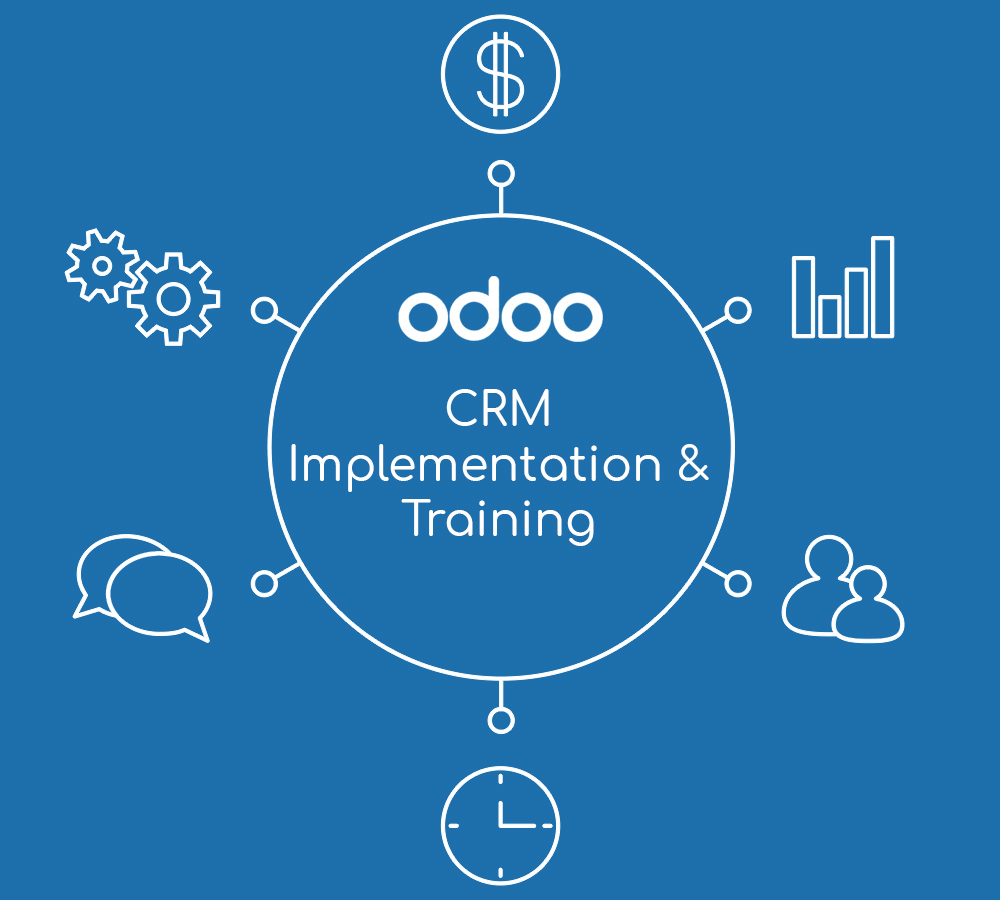 $

odoo

CRM
Implementation &
Training